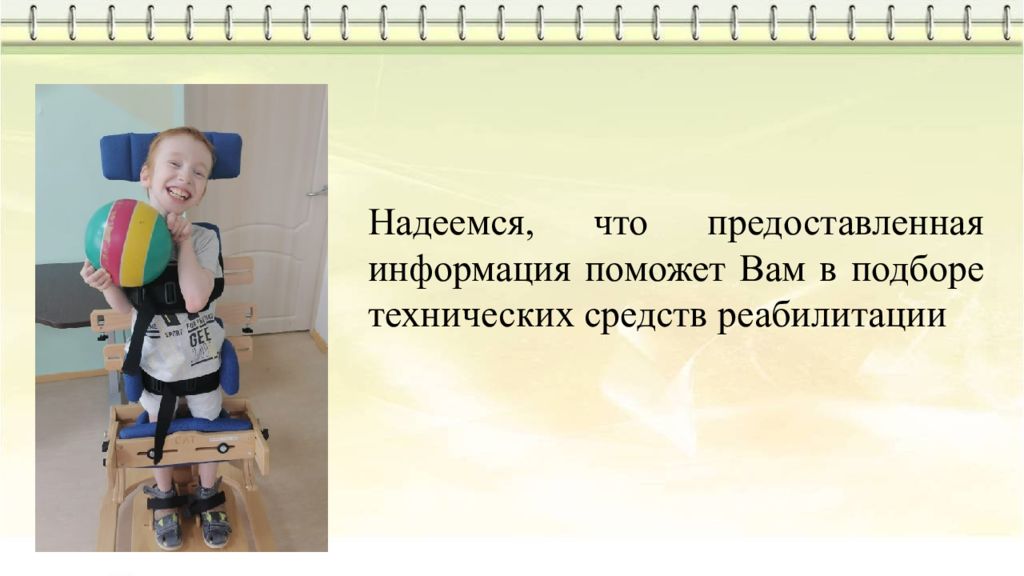 Надеемся, что предоставленная информация поможет Вам в подборе технических средств реабилитации